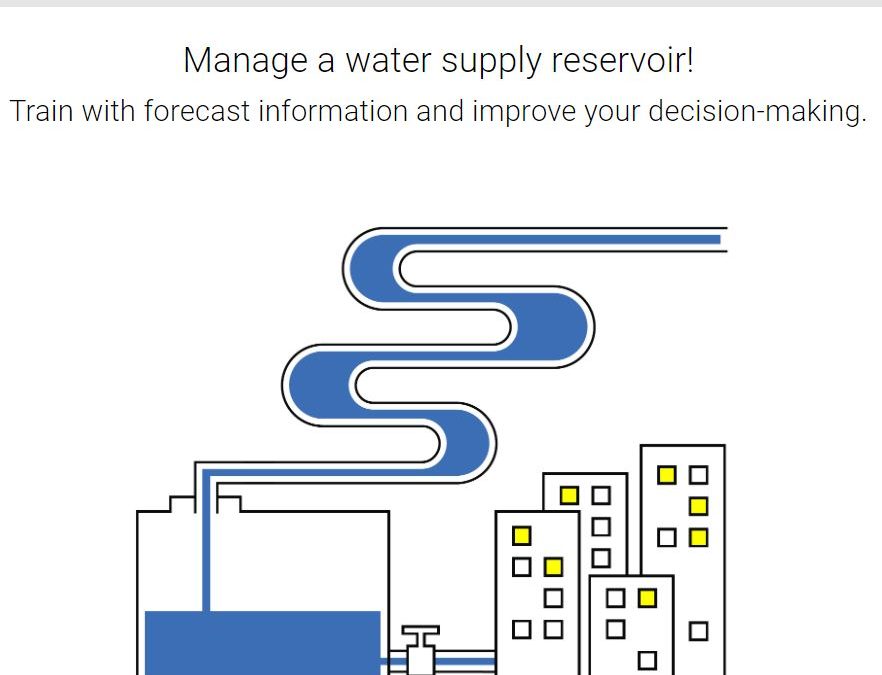 Manage a water supply reservoir!
Train with forecast information and improve your decision-making.